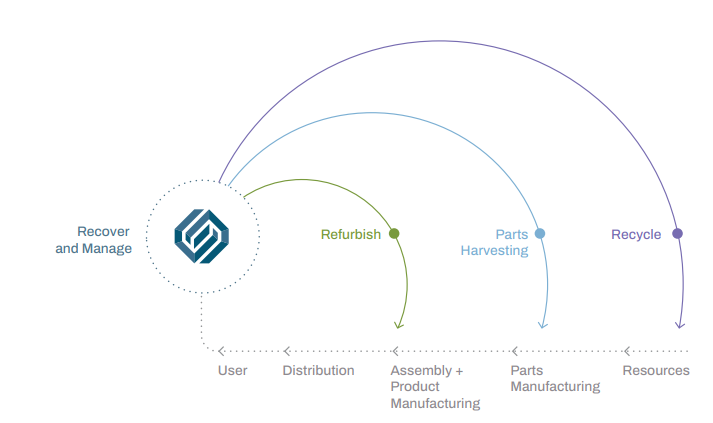 Recover and Manage

Refurbish

Parts Harvesting

Recycle

User

Distribution

Assembly + Product Manufacturing

Parts Manufacturing

Resources